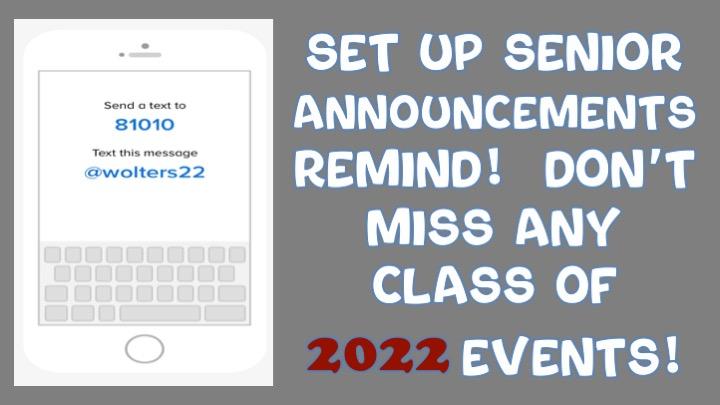 Send a text to
81010
Text this message
@wolters22

SET UP SENIOR ANNOUNCEMENTS REMIND! DON'T MISS ANY CLASS OF 2022 EVENTS!